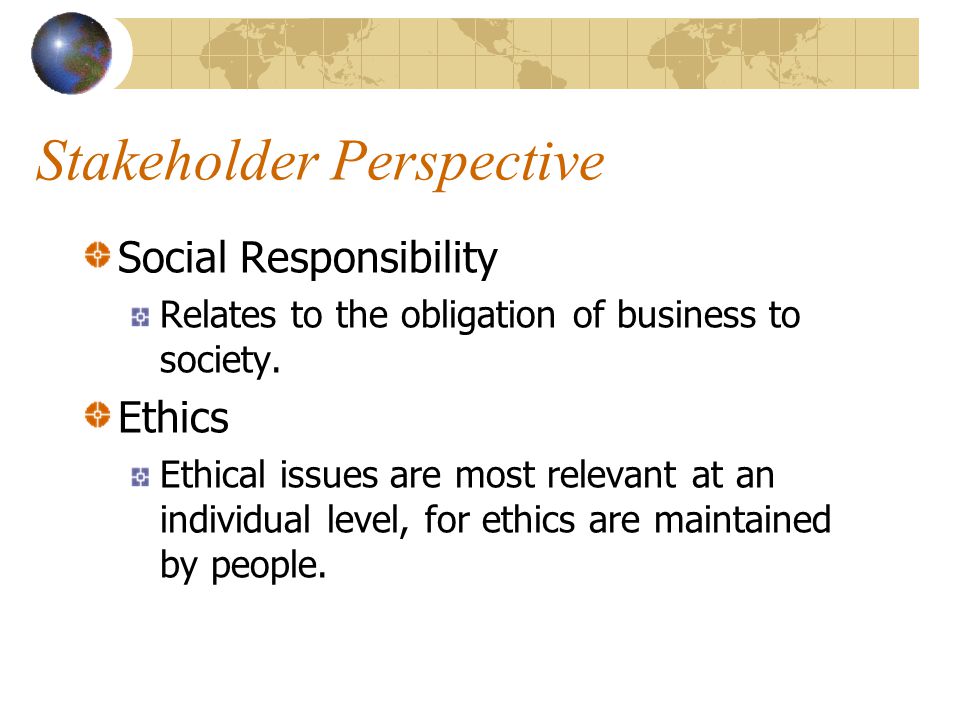 Stakeholder Perspective

Social Responsibility

Relates to the obligation of business to society.

Ethics

Ethical issues are most relevant at an individual level, for ethics are maintained by people.